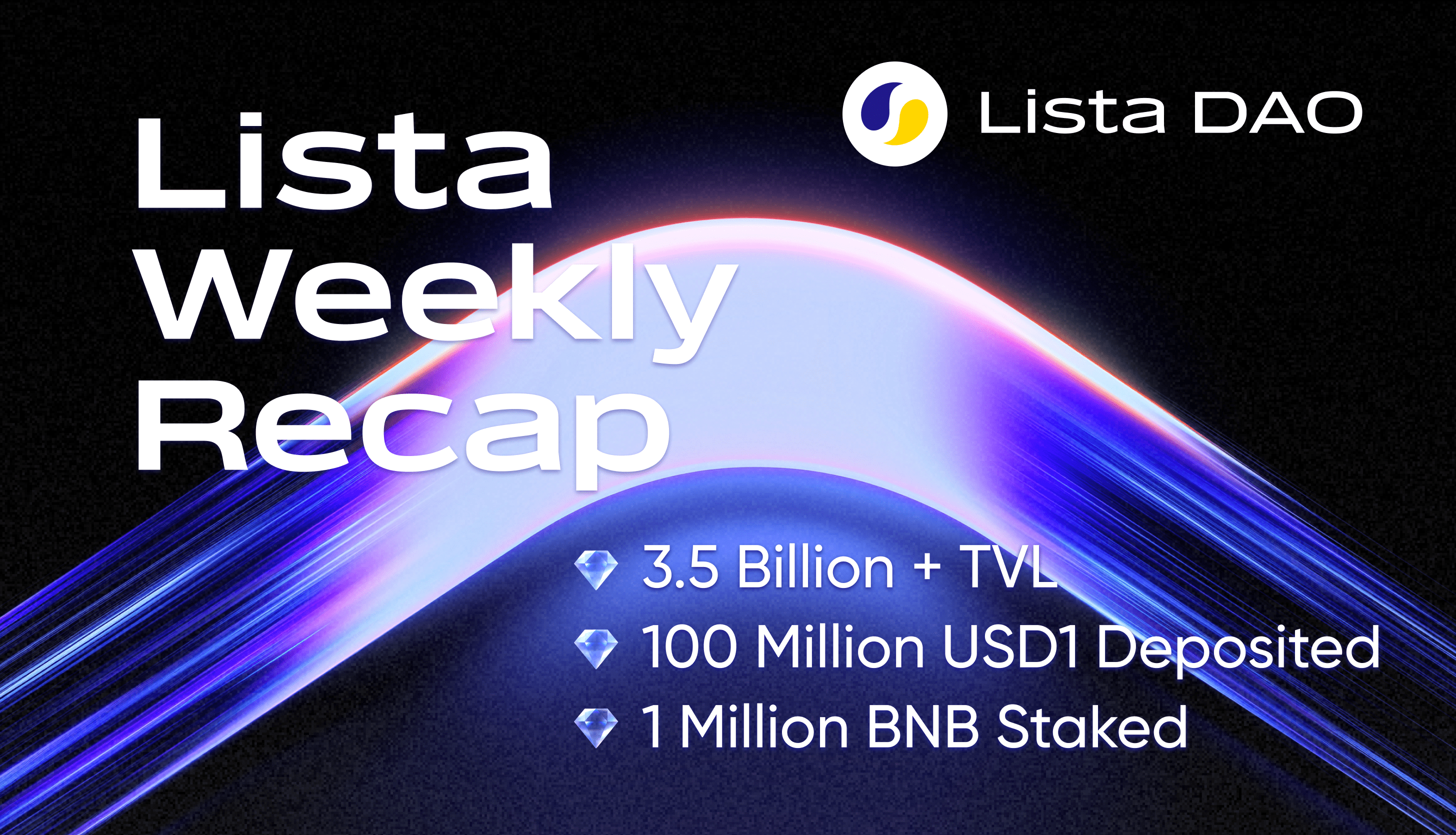 Lista DAO

Lista Weekly Recap

3.5 Billion + TVL
100 Million USD1 Deposited
1 Million BNB Staked